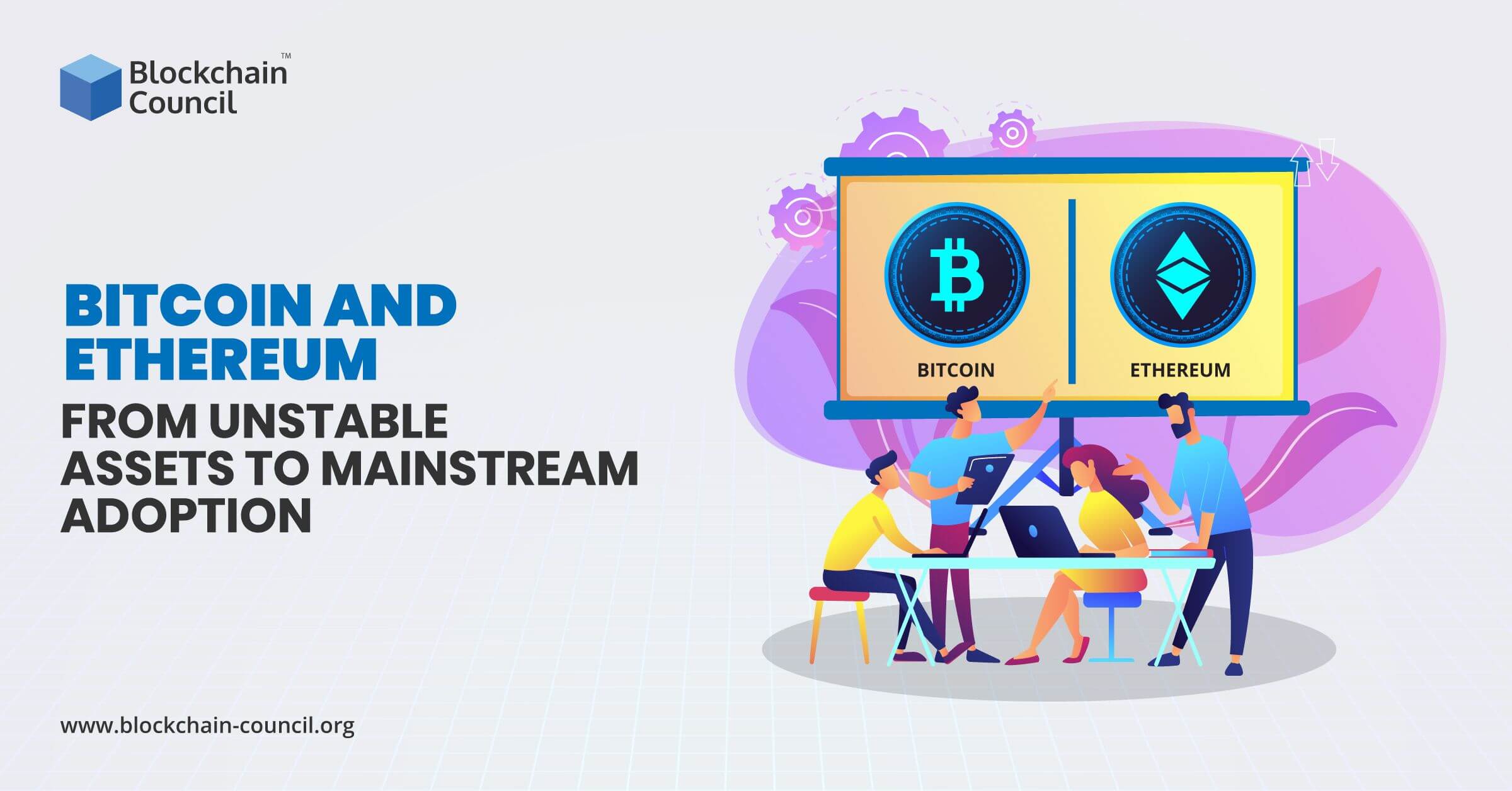 Blockchain Council™

BITCOIN AND ETHEREUM
FROM UNSTABLE ASSETS TO MAINSTREAM ADOPTION

BITCOIN

ETHEREUM

www.blockchain-council.org